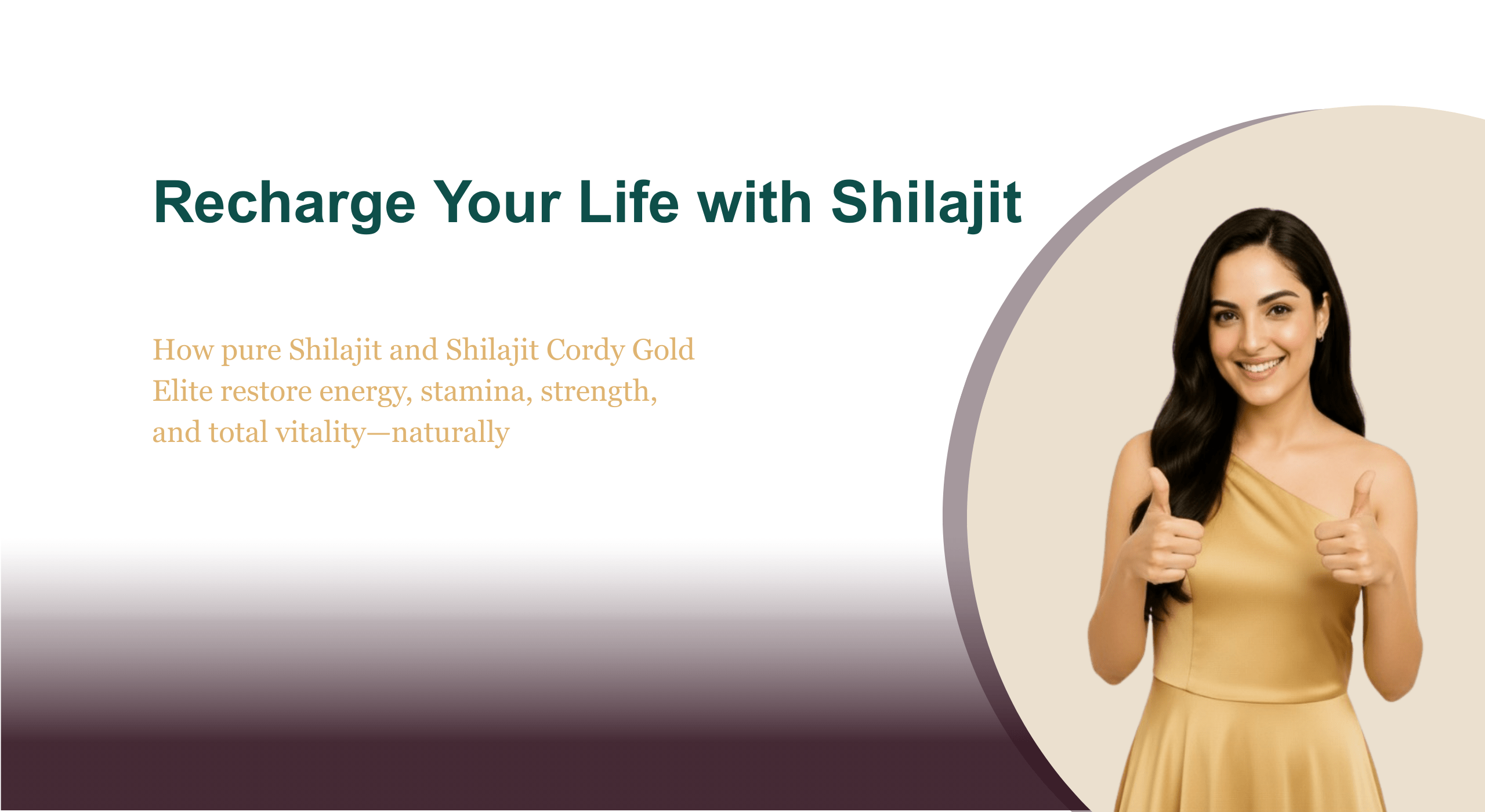 Recharge Your Life with Shilajit

How pure Shilajit and Shilajit Cordy Gold Elite restore energy, stamina, strength, and total vitality—naturally